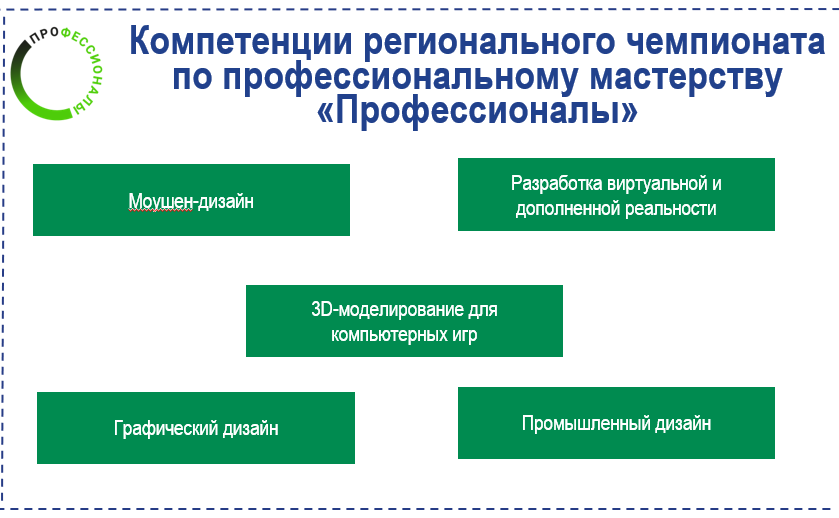 ПРОФЕССИОНАЛЫ

Компетенции регионального чемпионата по профессиональному мастерству «Профессионалы»

Моушен-дизайн

Разработка виртуальной и дополненной реальности

3D-моделирование для компьютерных игр

Графический дизайн

Промышленный дизайн